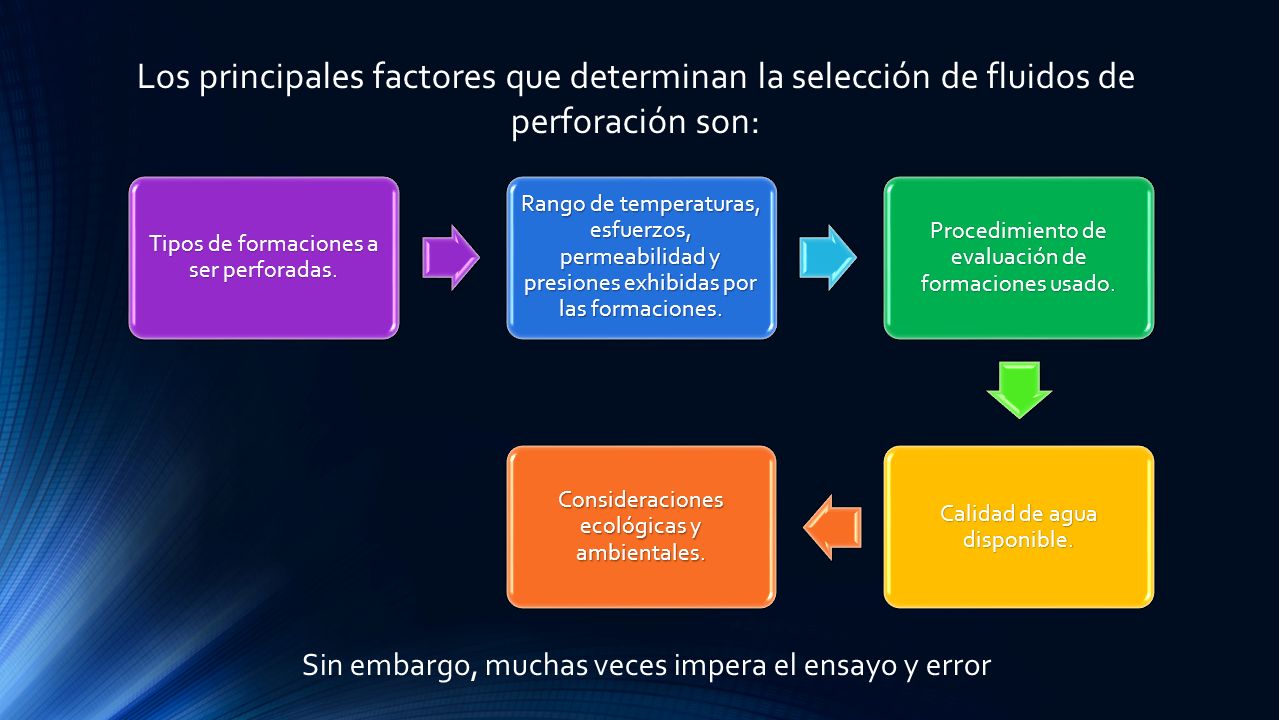 Los principales factores que determinan la selección de fluidos de perforación son:

Tipos de formaciones a ser perforadas.

Rango de temperaturas, esfuerzos, permeabilidad y presiones exhibidas por las formaciones.

Procedimiento de evaluación de formaciones usado.

Calidad de agua disponible.

Consideraciones ecológicas y ambientales.

Sin embargo, muchas veces impera el ensayo y error